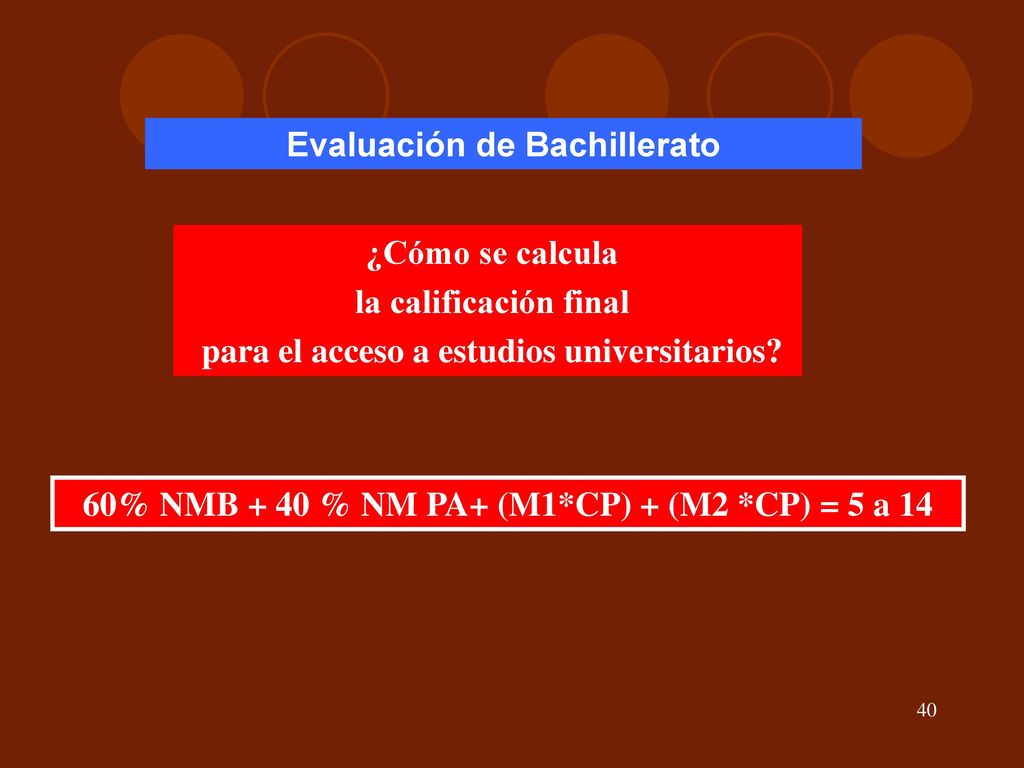 Evaluación de Bachillerato

¿Cómo se calcula
la calificación final
para el acceso a estudios universitarios?

60% NMB + 40 % NM PA+ (M1*CP) + (M2 *CP) = 5 a 14

40